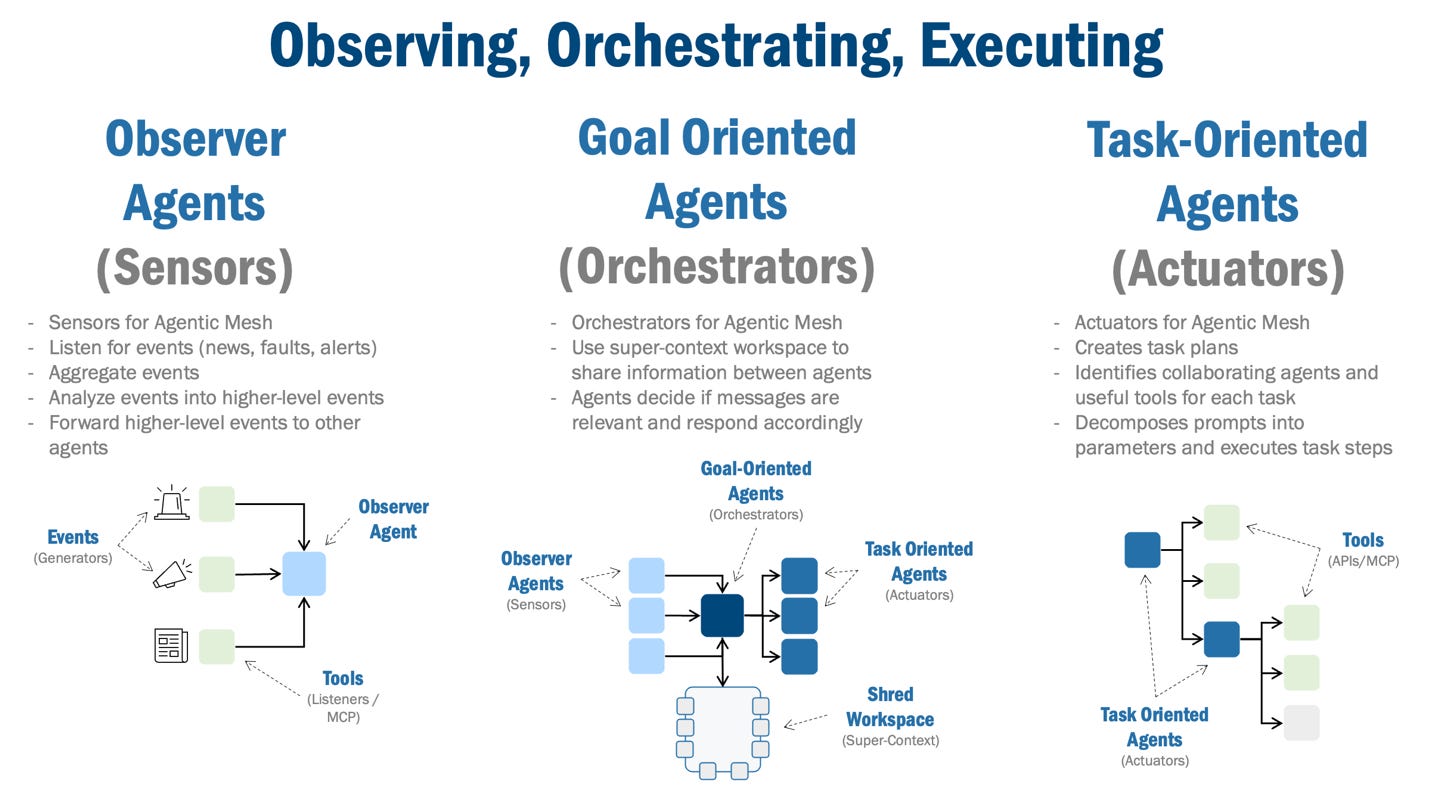 Observing, Orchestrating, Executing

Observer Agents (Sensors)

- Sensors for Agentic Mesh
- Listen for events (news, faults, alerts)
- Aggregate events
- Analyze events into higher-level events
- Forward higher-level events to other agents

Events
(Generators)

Observer Agent

Tools
(Listeners / MCP)

Goal Oriented Agents (Orchestrators)

- Orchestrators for Agentic Mesh
- Use super-context workspace to share information between agents
- Agents decide if messages are relevant and respond accordingly

Goal-Oriented Agents
(Orchestrators)

Observer Agents
(Sensors)

Task Oriented Agents
(Actuators)

Shred Workspace
(Super-Context)

Task-Oriented Agents (Actuators)

- Actuators for Agentic Mesh
- Creates task plans
- Identifies collaborating agents and useful tools for each task
- Decomposes prompts into parameters and executes task steps

Tools
(APIs/MCP)

Task Oriented Agents
(Actuators)